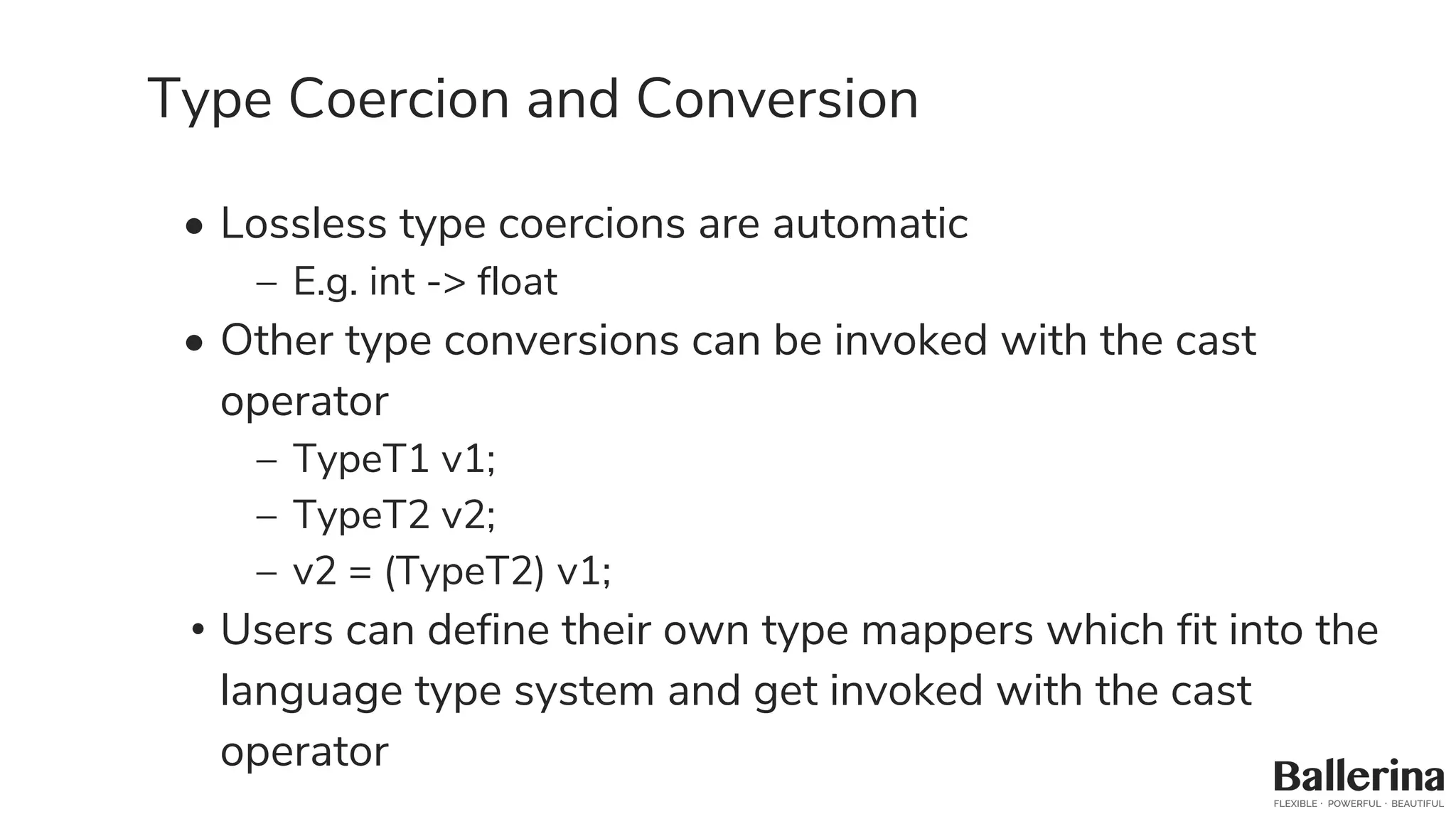 Type Coercion and Conversion

• Lossless type coercions are automatic
  – E.g. int -> float
• Other type conversions can be invoked with the cast operator
  – TypeT1 v1;
  – TypeT2 v2;
  – v2 = (TypeT2) v1;
• Users can define their own type mappers which fit into the language type system and get invoked with the cast operator

Ballerina
FLEXIBLE · POWERFUL · BEAUTIFUL